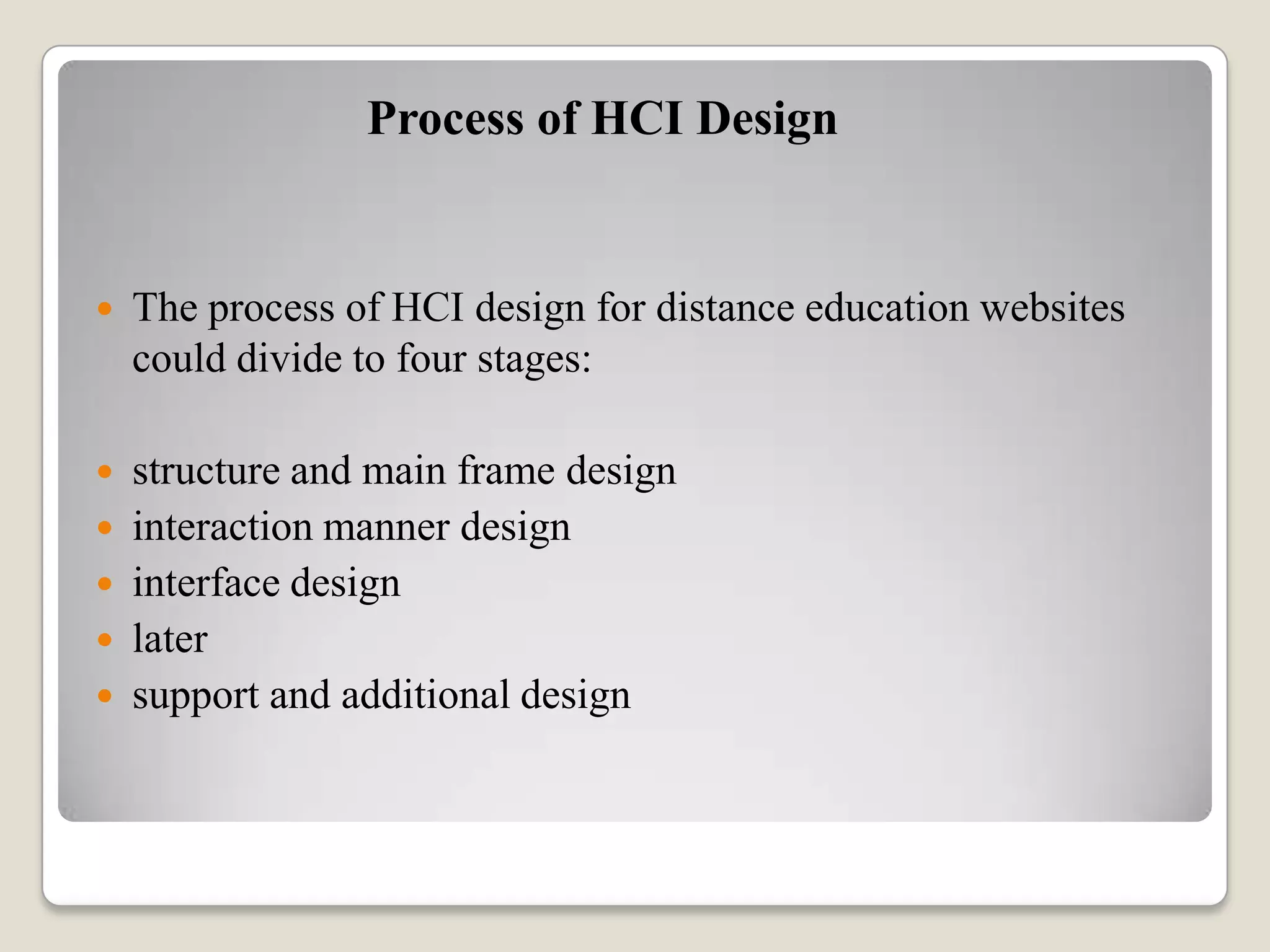 Process of HCI Design

- The process of HCI design for distance education websites could divide to four stages:

- structure and main frame design
- interaction manner design
- interface design
- later
- support and additional design